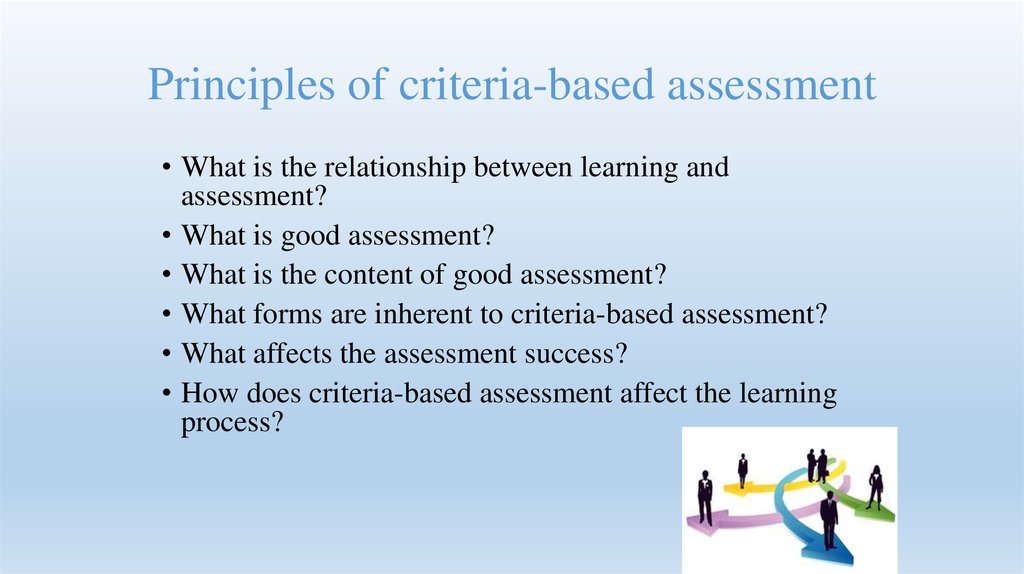 Principles of criteria-based assessment

• What is the relationship between learning and assessment?
• What is good assessment?
• What is the content of good assessment?
• What forms are inherent to criteria-based assessment?
• What affects the assessment success?
• How does criteria-based assessment affect the learning process?